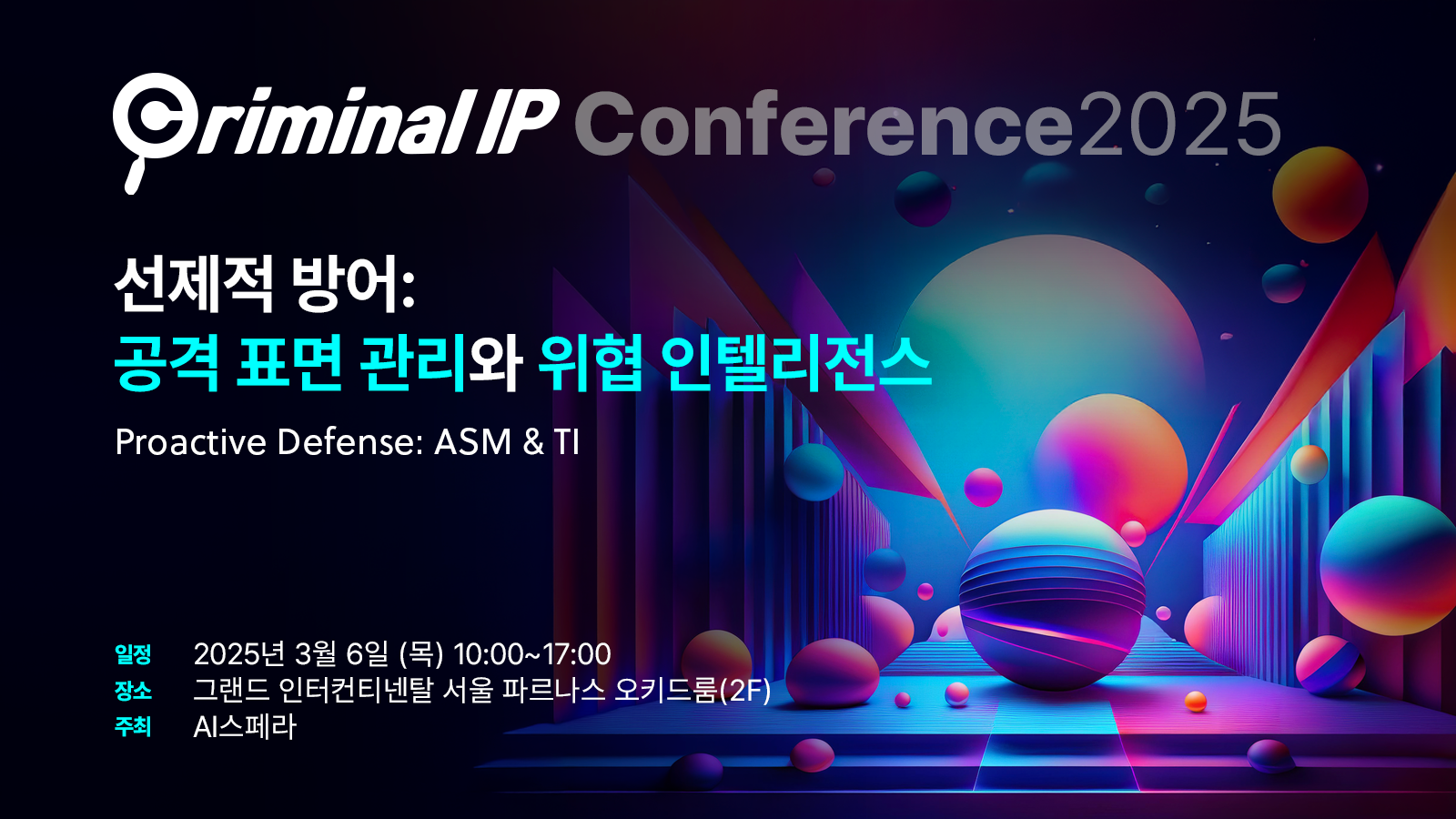 Criminal IP Conference2025

선제적 방어:
공격 표면 관리와 위협 인텔리전스

Proactive Defense: ASM & TI

일정 2025년 3월 6일 (목) 10:00~17:00
장소 그랜드 인터컨티넨탈 서울 파르나스 오키드룸(2F)
주최 AI스페라